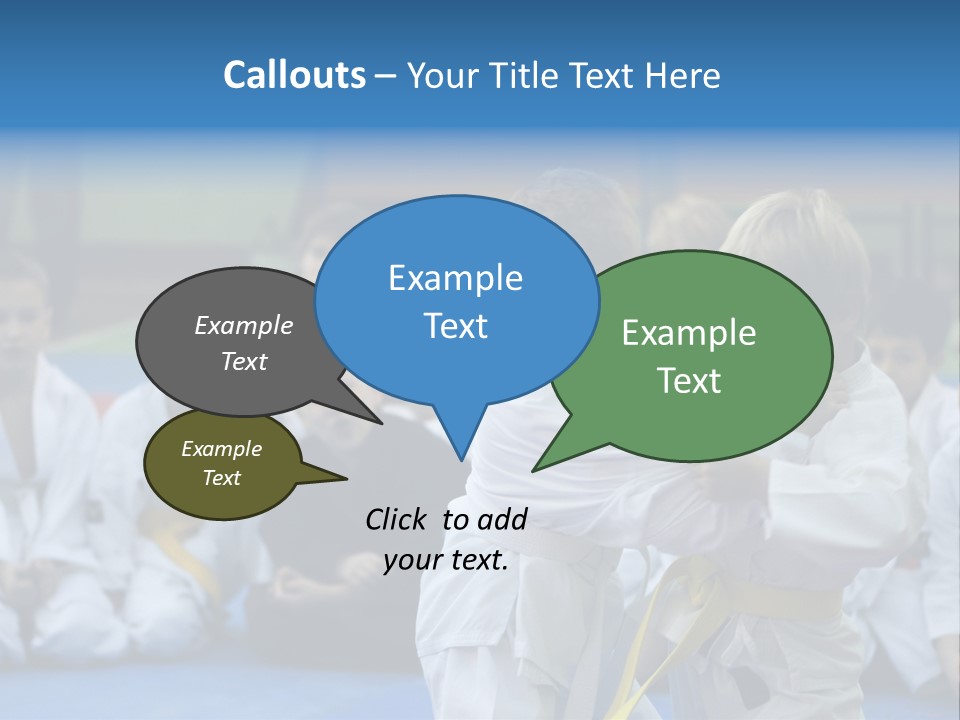 Callouts – Your Title Text Here

Example Text

Example Text

Example Text

Example Text

Click to add your text.